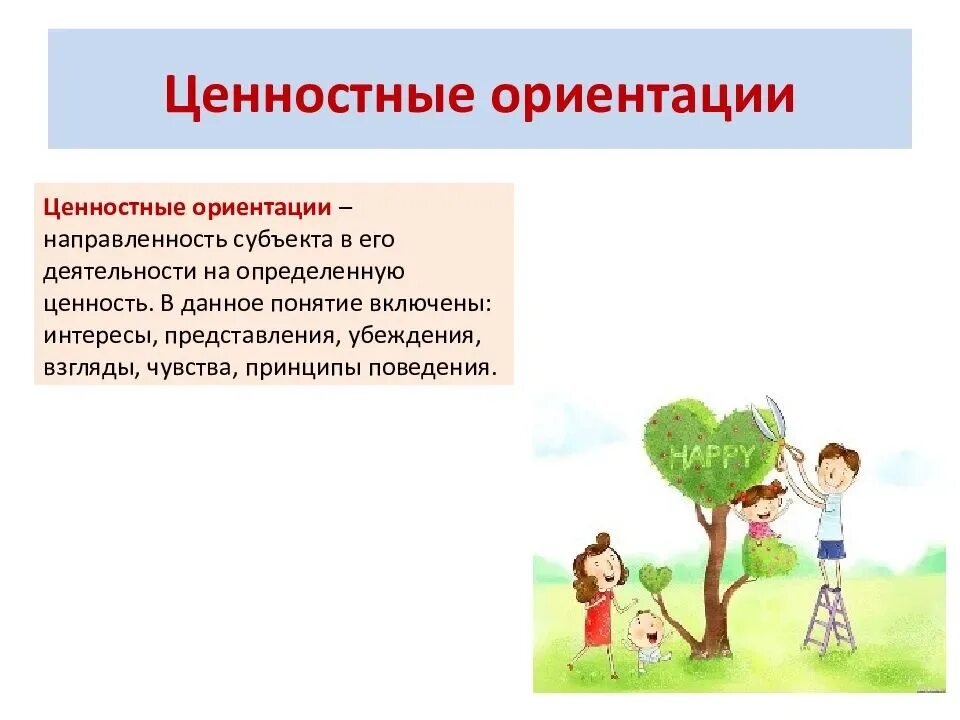 Ценностные ориентации

Ценностные ориентации – направленность субъекта в его деятельности на определенную ценность. В данное понятие включены: интересы, представления, убеждения, взгляды, чувства, принципы поведения.

HAPPY